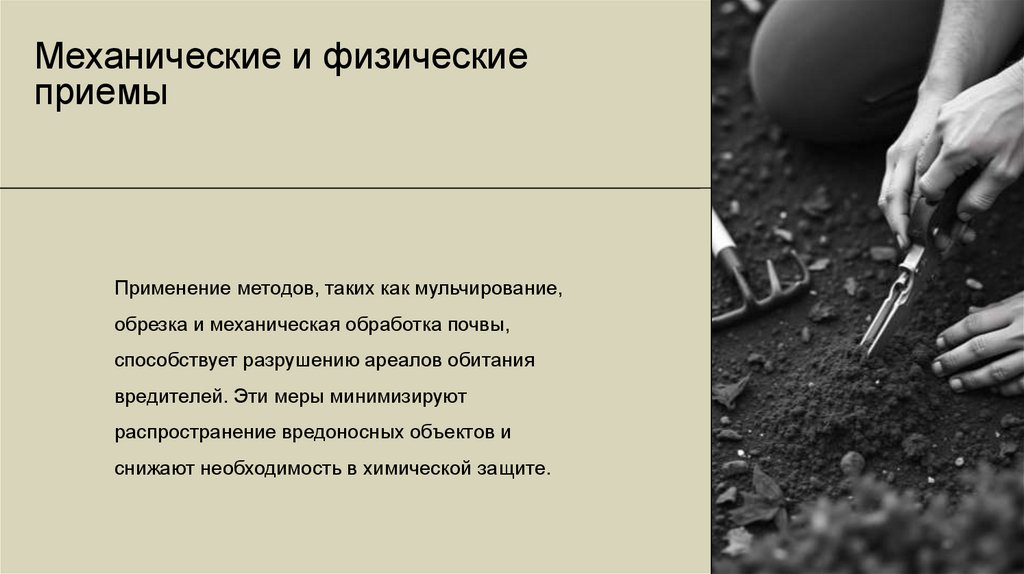 Механические и физические приемы

Применение методов, таких как мульчирование, обрезка и механическая обработка почвы, способствует разрушению ареалов обитания вредителей. Эти меры минимизируют распространение вредоносных объектов и снижают необходимость в химической защите.